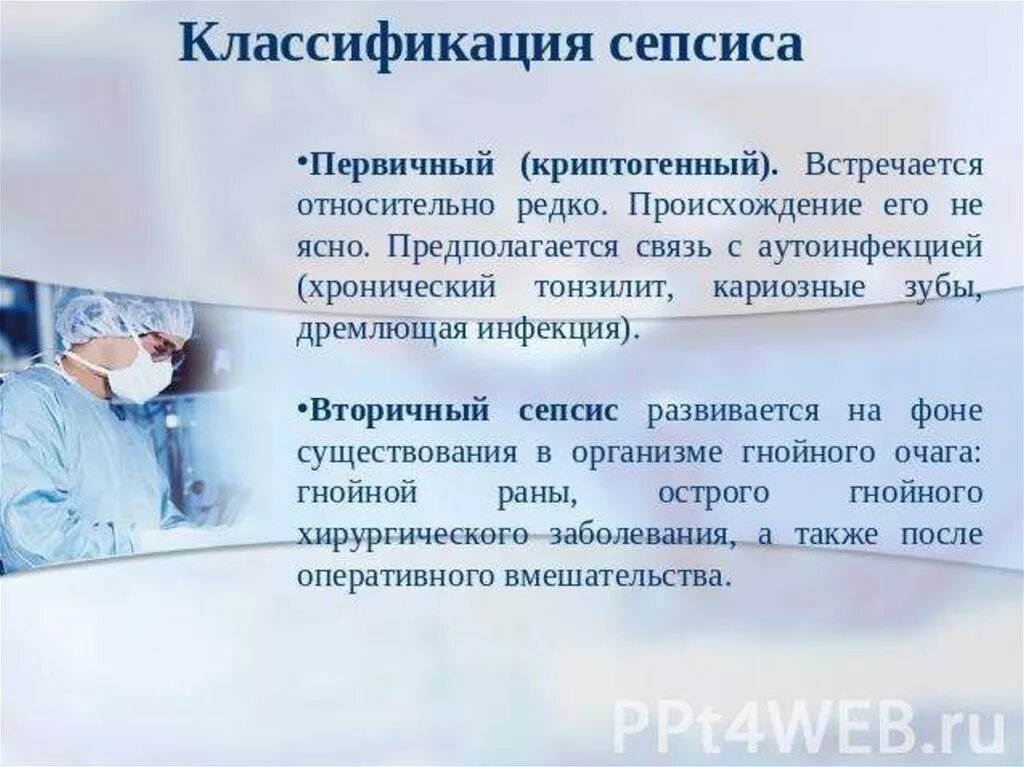 Классификация сепсиса

•Первичный (криптогенный). Встречается относительно редко. Происхождение его не ясно. Предполагается связь с аутоинфекцией (хронический тонзилит, кариозные зубы, дремлющая инфекция).

•Вторичный сепсис развивается на фоне существования в организме гнойного очага: гнойной раны, острого гнойного хирургического заболевания, а также после оперативного вмешательства.

PPt4WEB.ru